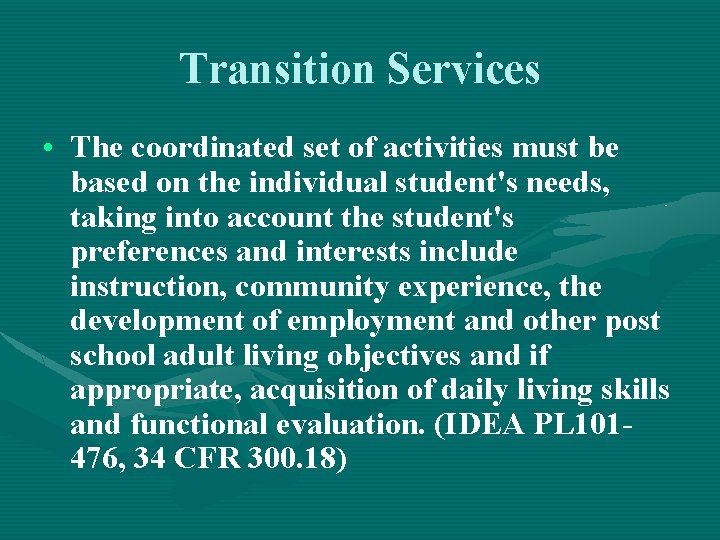 Transition Services

• The coordinated set of activities must be based on the individual student's needs, taking into account the student's preferences and interests include instruction, community experience, the development of employment and other post school adult living objectives and if appropriate, acquisition of daily living skills and functional evaluation. (IDEA PL101-476, 34 CFR 300.18)